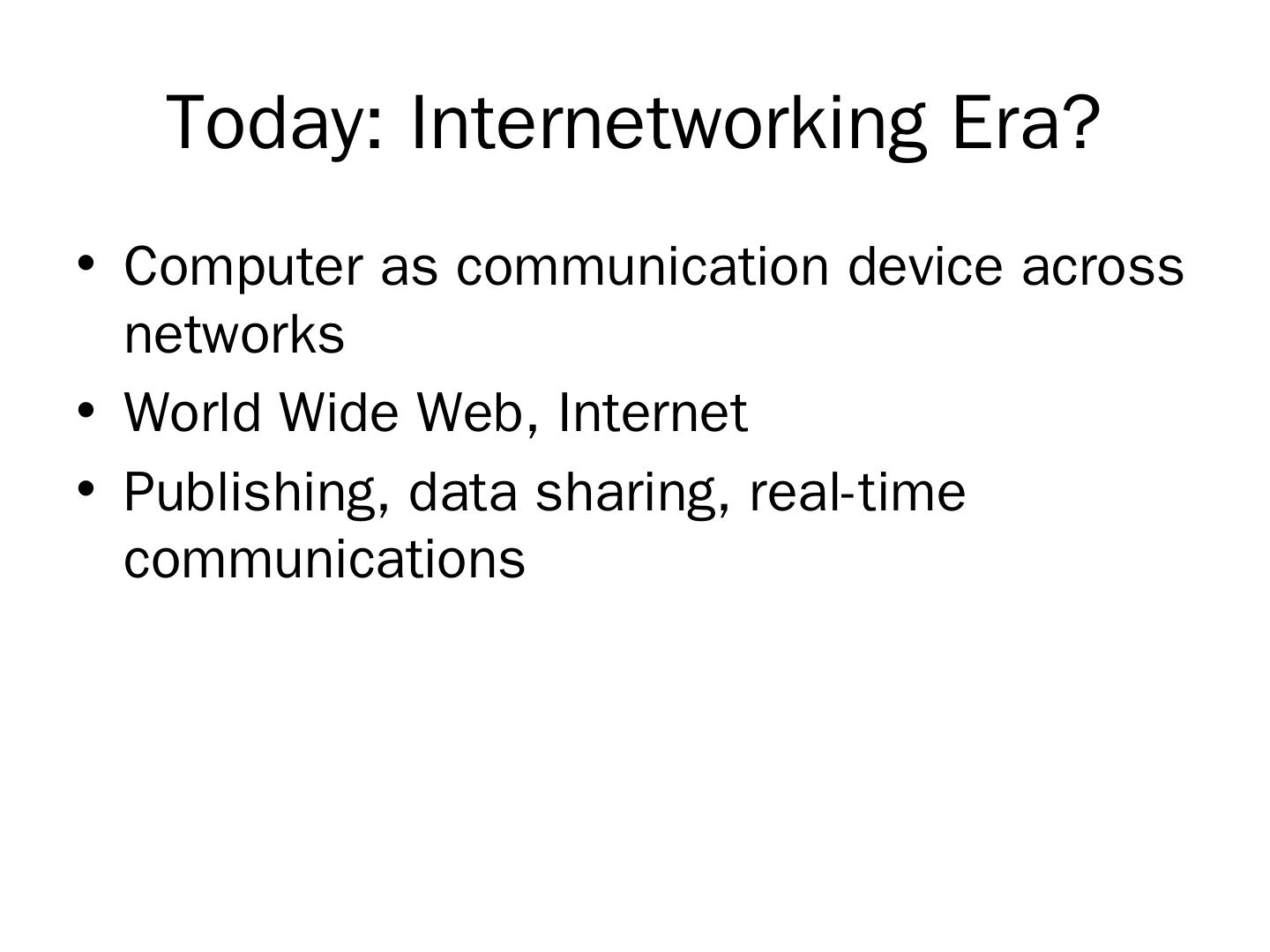 Today: Internetworking Era?

• Computer as communication device across networks
• World Wide Web, Internet
• Publishing, data sharing, real-time communications